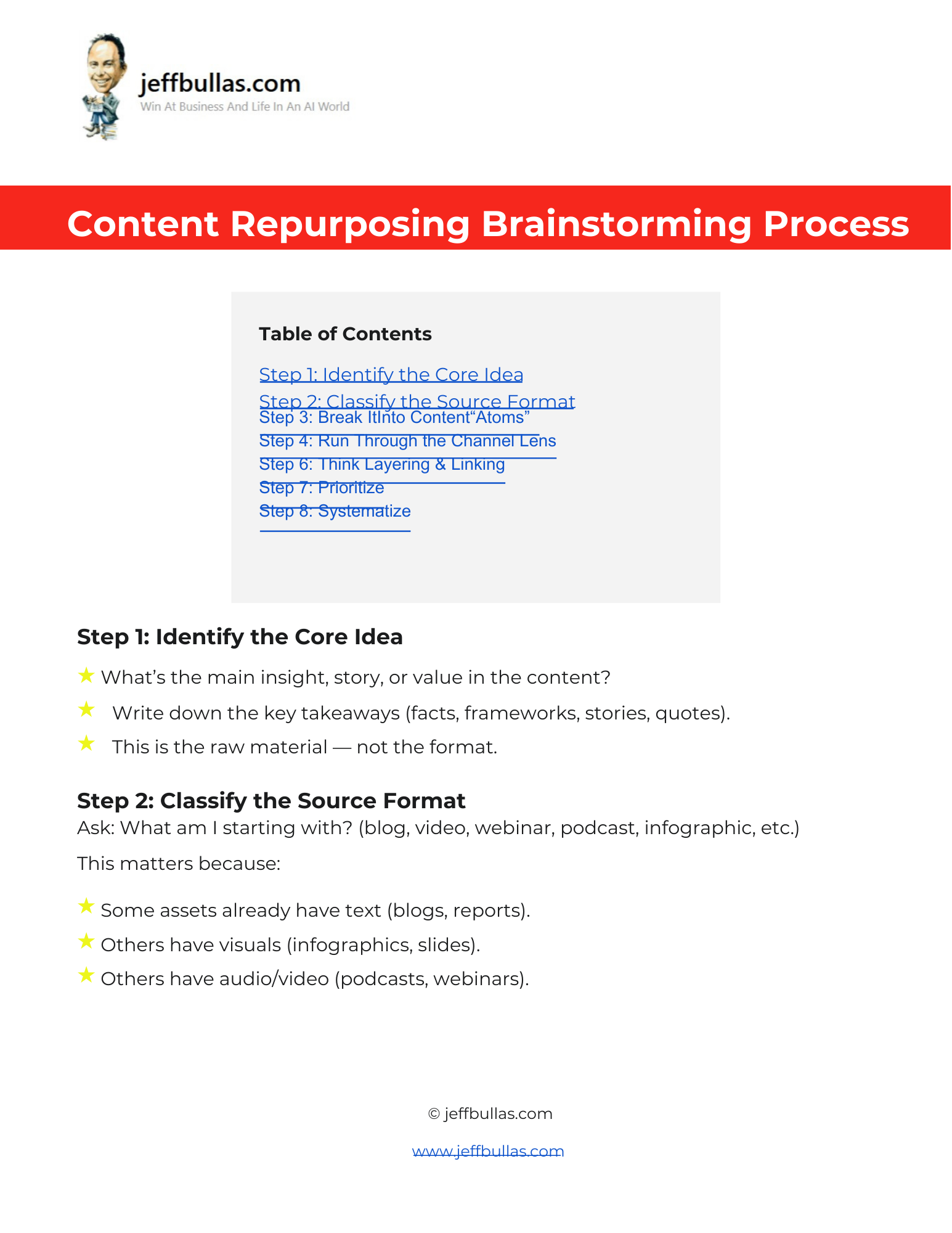 jeffbullas.com
Win At Business And Life In An AI World

Content Repurposing Brainstorming Process

Table of Contents

Step 1: Identify the Core Idea
Step 2: Classify the Source Format
Step 3: Break ItInto Content“Atoms”
Step 4: Run Through the Channel Lens
Step 6: Think Layering & Linking
Step 7: Prioritize
Step 8: Systematize

Step 1: Identify the Core Idea

★ What’s the main insight, story, or value in the content?

★ Write down the key takeaways (facts, frameworks, stories, quotes).

★ This is the raw material — not the format.

Step 2: Classify the Source Format
Ask: What am I starting with? (blog, video, webinar, podcast, infographic, etc.)

This matters because:

★ Some assets already have text (blogs, reports).

★ Others have visuals (infographics, slides).

★ Others have audio/video (podcasts, webinars).

© jeffbullas.com

www.jeffbullas.com